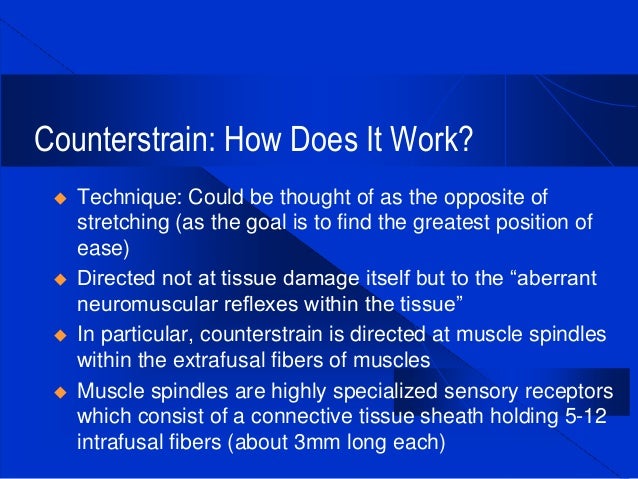 Counterstrain: How Does It Work?

◆ Technique: Could be thought of as the opposite of stretching (as the goal is to find the greatest position of ease)

◆ Directed not at tissue damage itself but to the “aberrant neuromuscular reflexes within the tissue”

◆ In particular, counterstrain is directed at muscle spindles within the extrafusal fibers of muscles

◆ Muscle spindles are highly specialized sensory receptors which consist of a connective tissue sheath holding 5-12 intrafusal fibers (about 3mm long each)